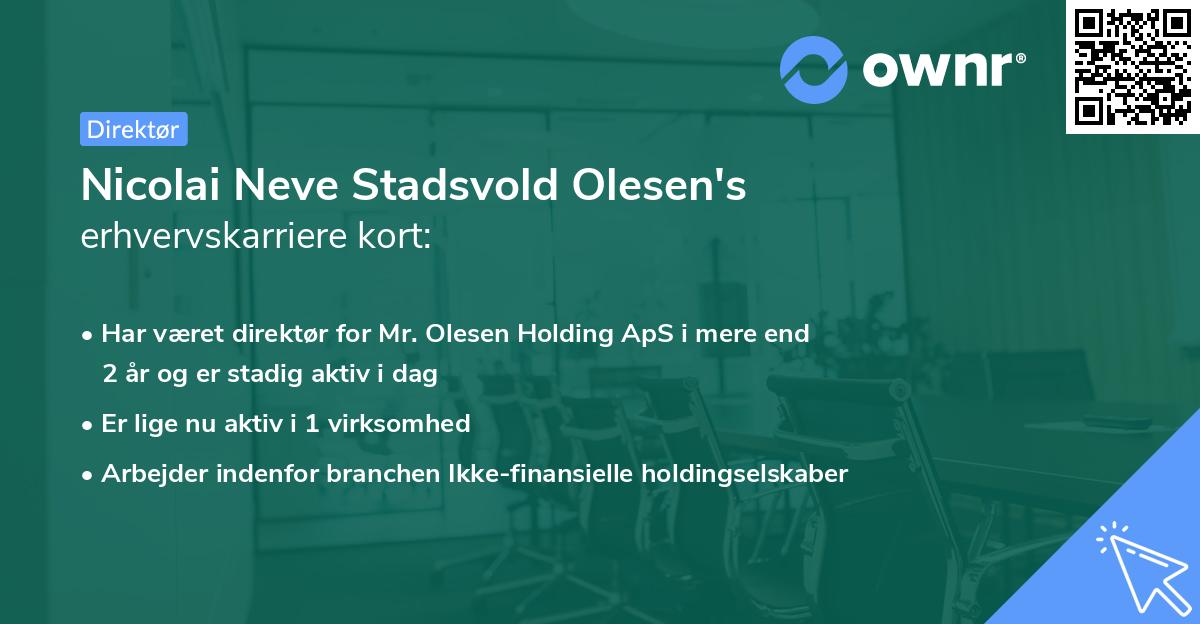 ownr®

Direktør

Nicolai Neve Stadsvold Olesen's erhvervskarriere kort:

• Har været direktør for Mr. Olesen Holding ApS i mere end 2 år og er stadig aktiv i dag

• Er lige nu aktiv i 1 virksomhed

• Arbejder indenfor branchen Ikke-finansielle holdingselskaber